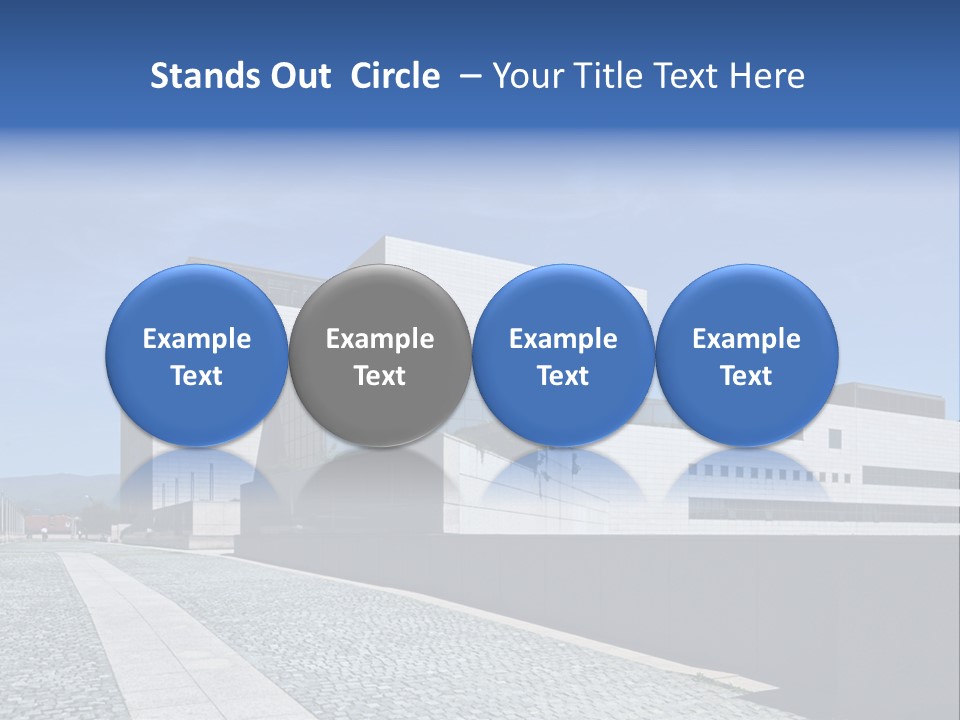 Stands Out Circle – Your Title Text Here

Example Text

Example Text

Example Text

Example Text